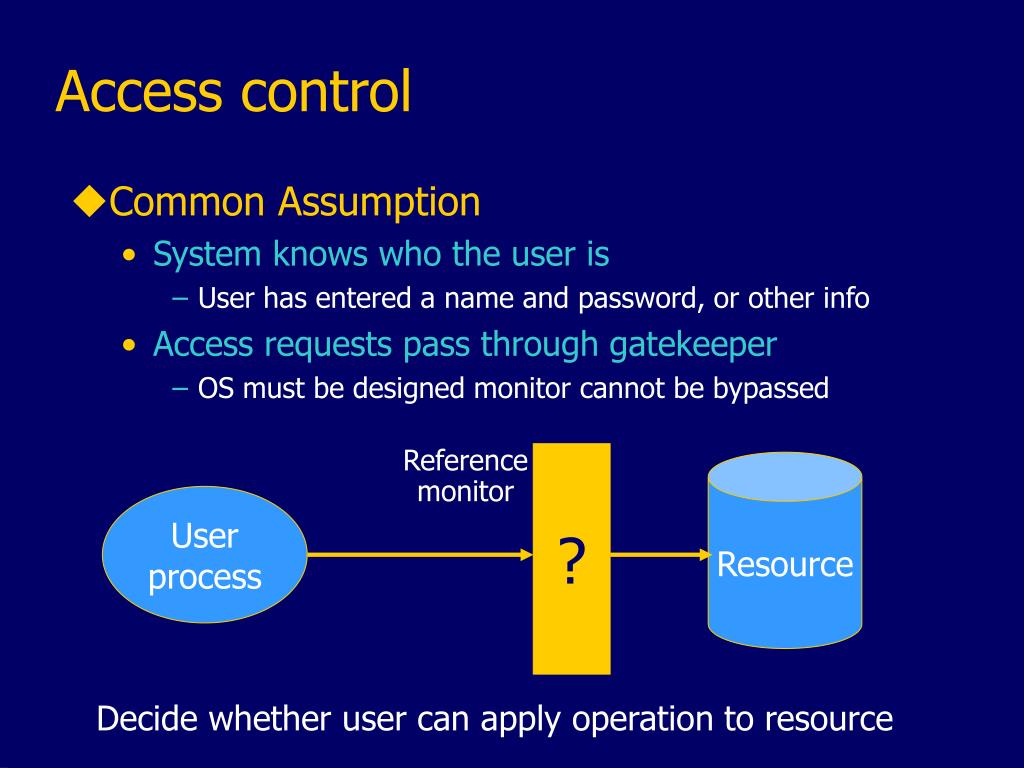 Access control

◆Common Assumption

• System knows who the user is

– User has entered a name and password, or other info

• Access requests pass through gatekeeper

– OS must be designed monitor cannot be bypassed

Reference monitor

User process

?

Resource

Decide whether user can apply operation to resource